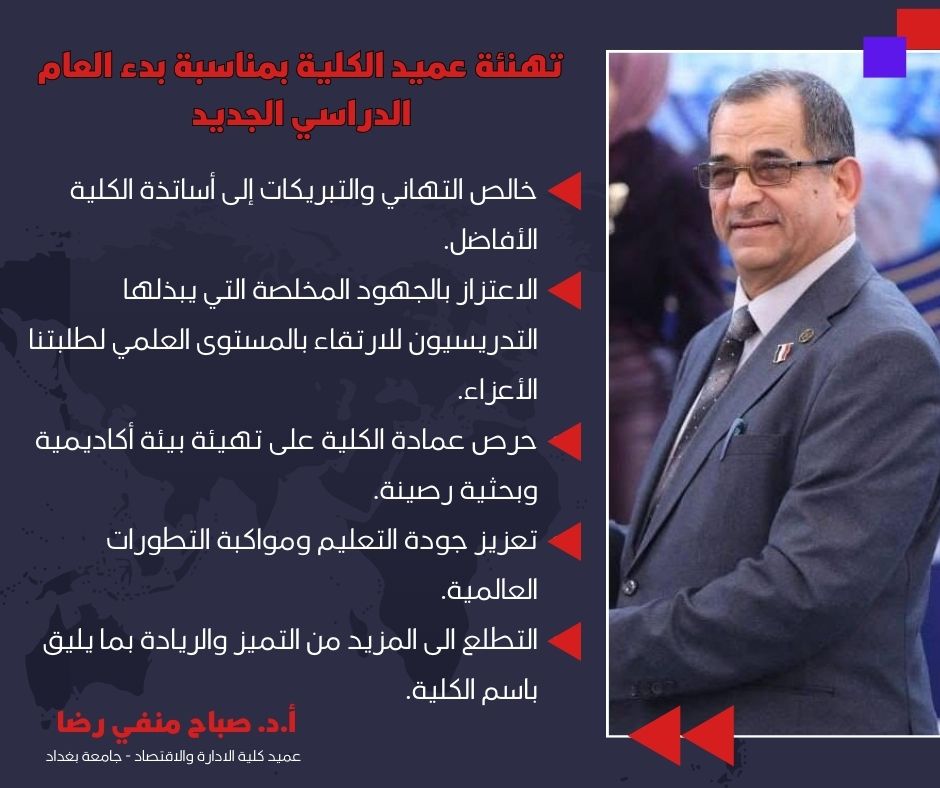 تهنئة عميد الكلية بمناسبة بدء العام الدراسي الجديد

خالص التهاني والتبريكات إلى أساتذة الكلية الأفاضل.

الاعتزاز بالجهود المخلصة التي يبذلها التدريسيون للارتقاء بالمستوى العلمي لطلبتنا الأعزاء.

حرص عمادة الكلية على تهيئة بيئة أكاديمية وبحثية رصينة.

تعزيز جودة التعليم ومواكبة التطورات العالمية.

التطلع الى المزيد من التميز والريادة بما يليق باسم الكلية.

أ.د. صباح منفي رضا
عميد كلية الادارة والاقتصاد - جامعة بغداد